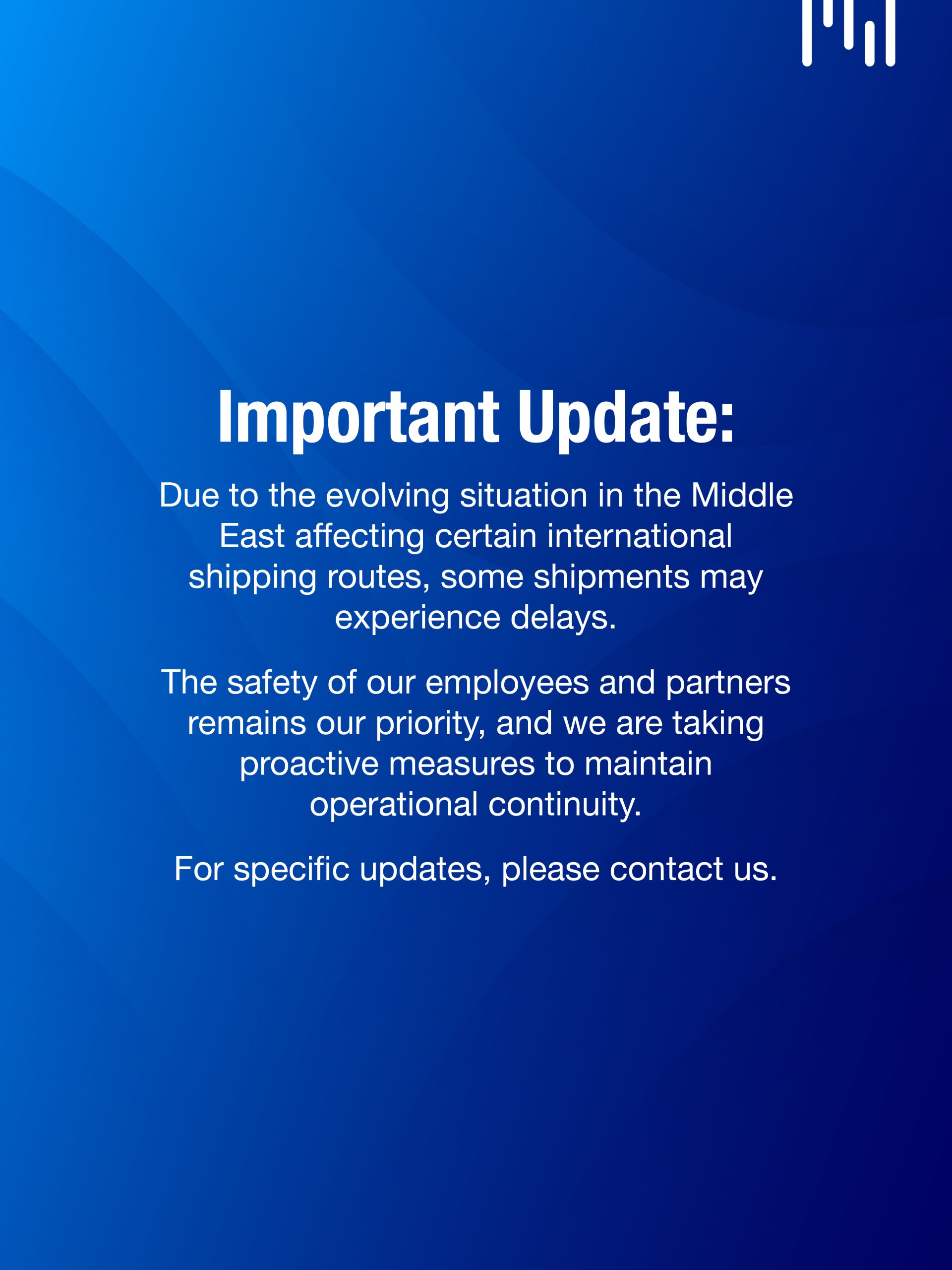 Important Update:

Due to the evolving situation in the Middle East affecting certain international shipping routes, some shipments may experience delays.

The safety of our employees and partners remains our priority, and we are taking proactive measures to maintain operational continuity.

For specific updates, please contact us.